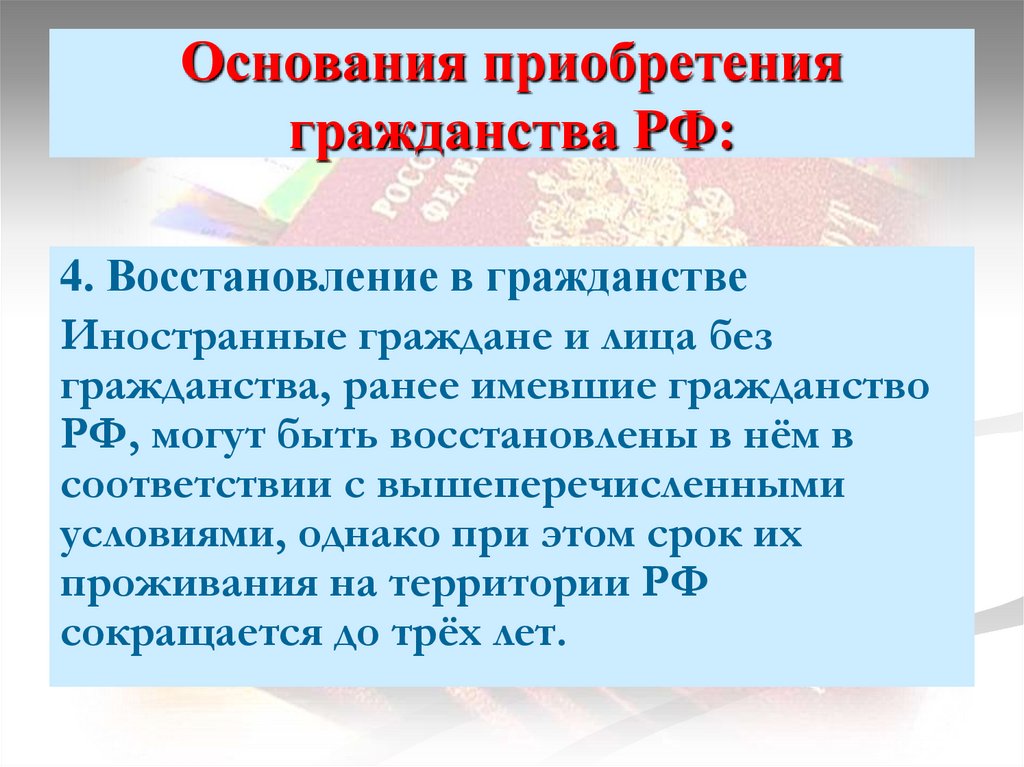 Основания приобретения гражданства РФ:

4. Восстановление в гражданстве

Иностранные граждане и лица без гражданства, ранее имевшие гражданство РФ, могут быть восстановлены в нём в соответствии с вышеперечисленными условиями, однако при этом срок их проживания на территории РФ сокращается до трёх лет.